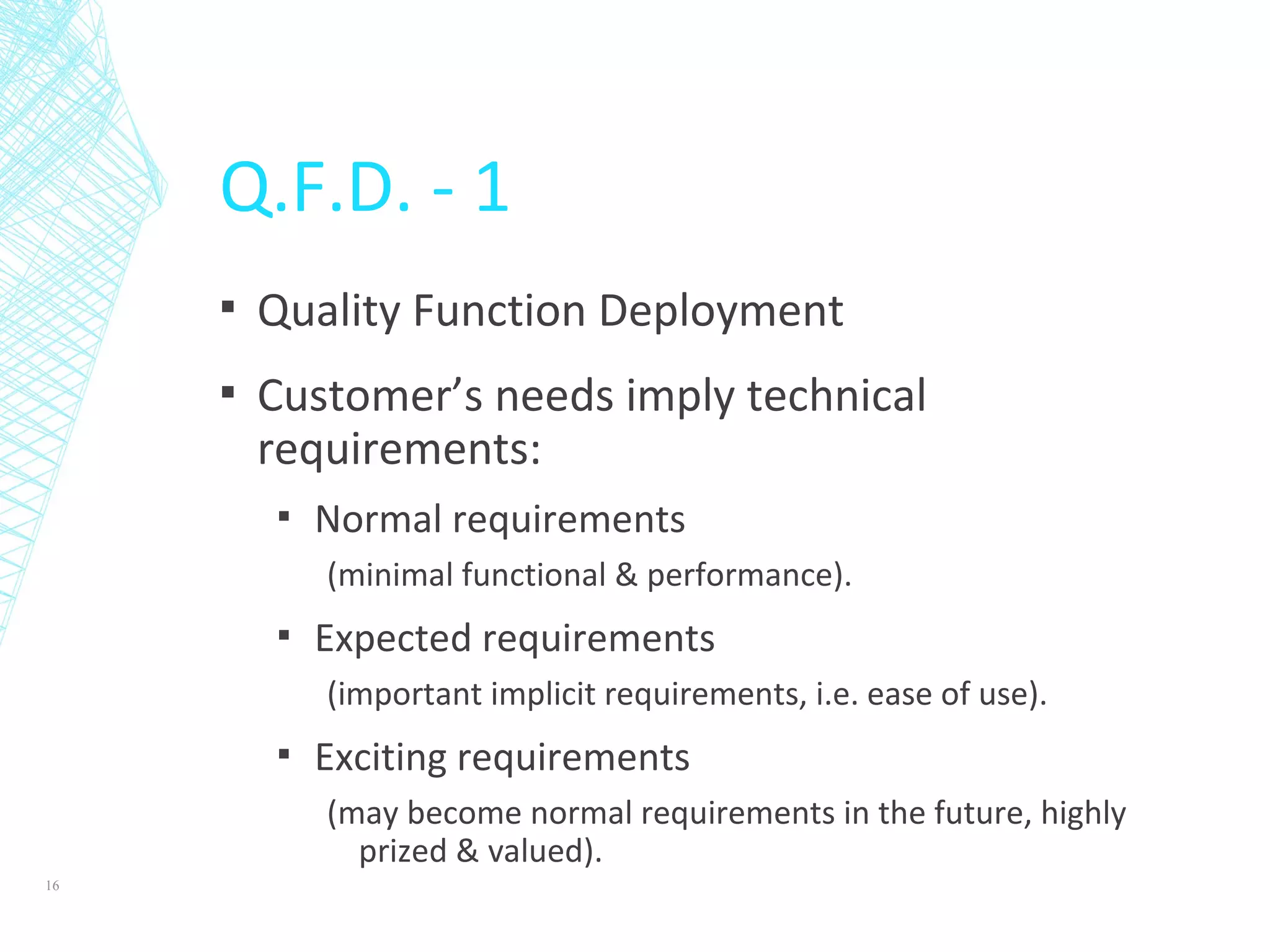 Q.F.D. - 1

▪ Quality Function Deployment

▪ Customer’s needs imply technical requirements:

▪ Normal requirements

(minimal functional & performance).

▪ Expected requirements

(important implicit requirements, i.e. ease of use).

▪ Exciting requirements

(may become normal requirements in the future, highly prized & valued).

16